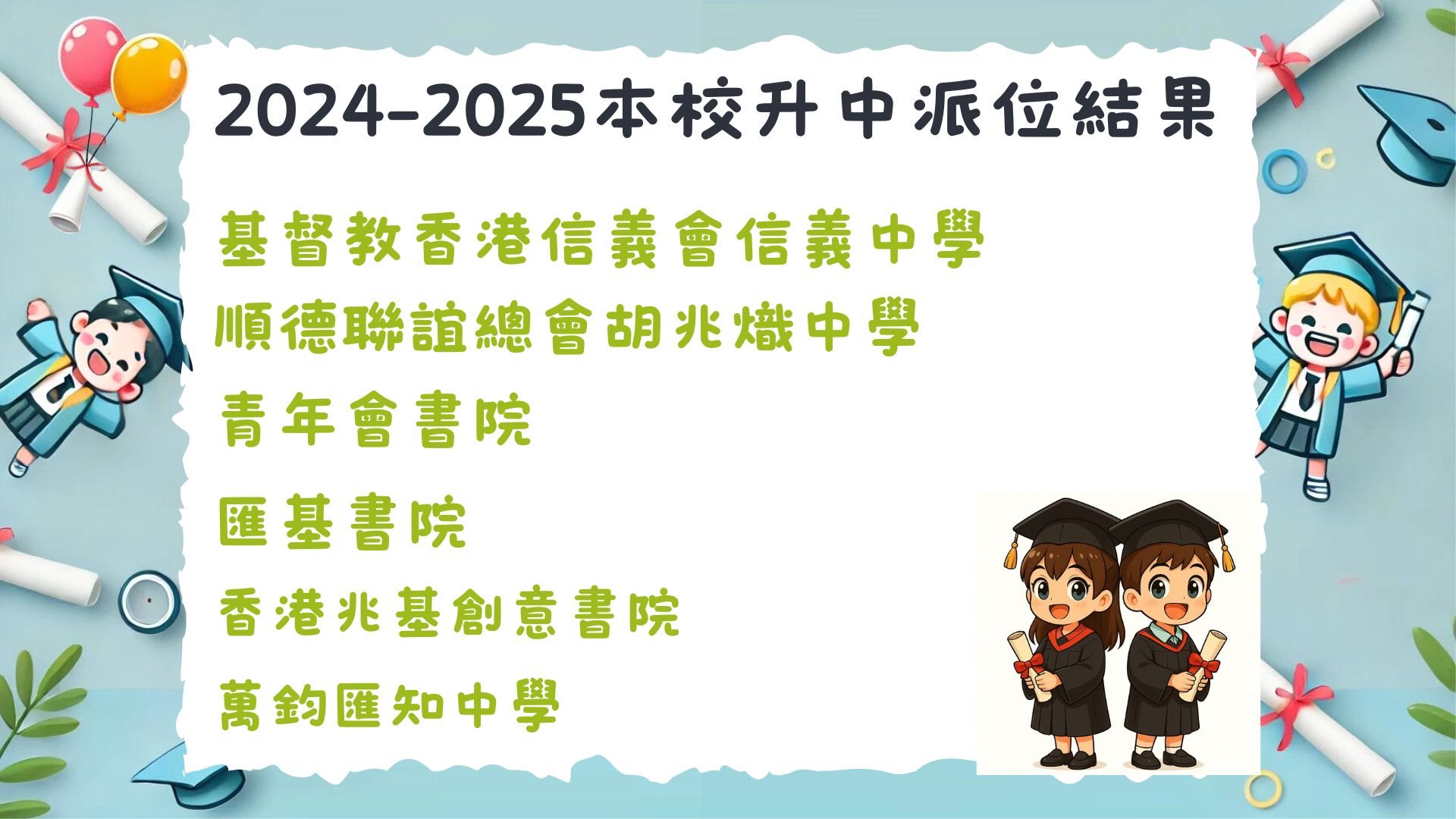 2024-2025本校升中派位結果

基督教香港信義會信義中學

順德聯誼總會胡兆熾中學

青年會書院

匯基書院

香港兆基創意書院

萬鈞匯知中學